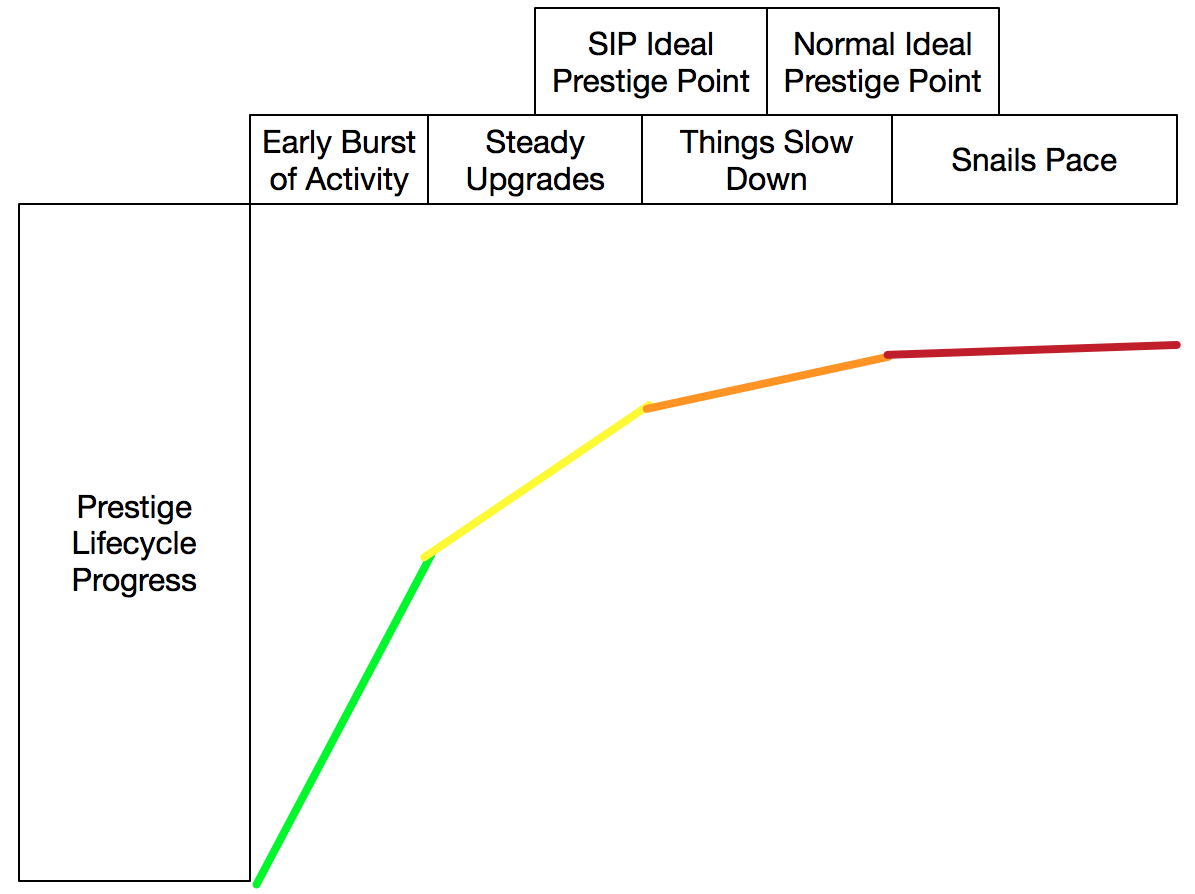 SIP Ideal Prestige Point

Normal Ideal Prestige Point

Early Burst of Activity

Steady Upgrades

Things Slow Down

Snails Pace

Prestige Lifecycle Progress